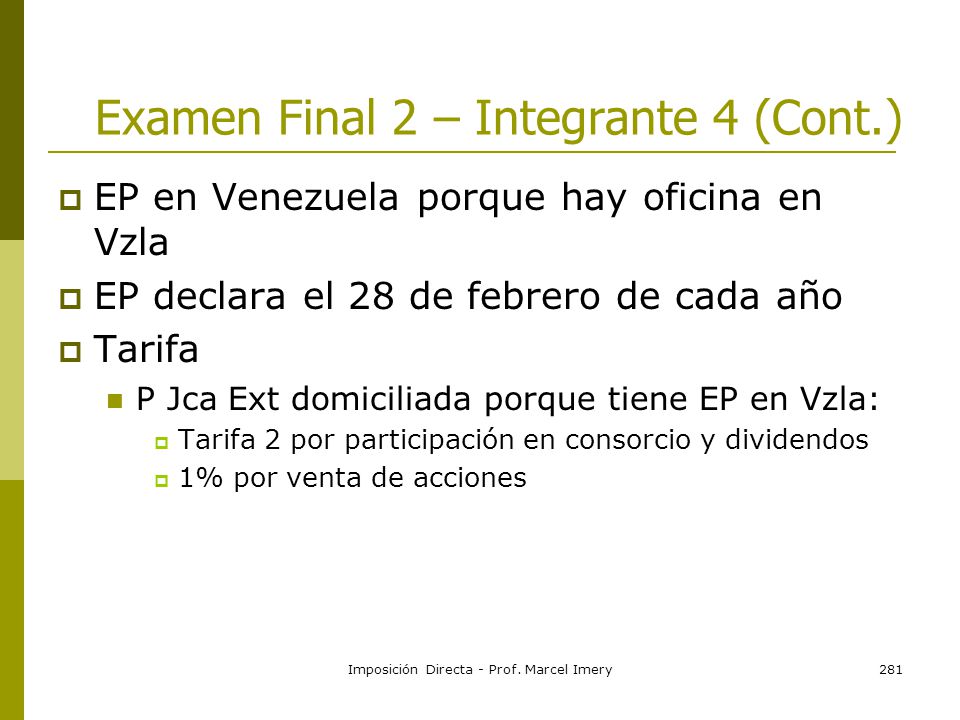 Examen Final 2 – Integrante 4 (Cont.)

EP en Venezuela porque hay oficina en Vzla

EP declara el 28 de febrero de cada año

Tarifa

P Jca Ext domiciliada porque tiene EP en Vzla:

Tarifa 2 por participación en consorcio y dividendos

1% por venta de acciones

Imposición Directa - Prof. Marcel Imery

281